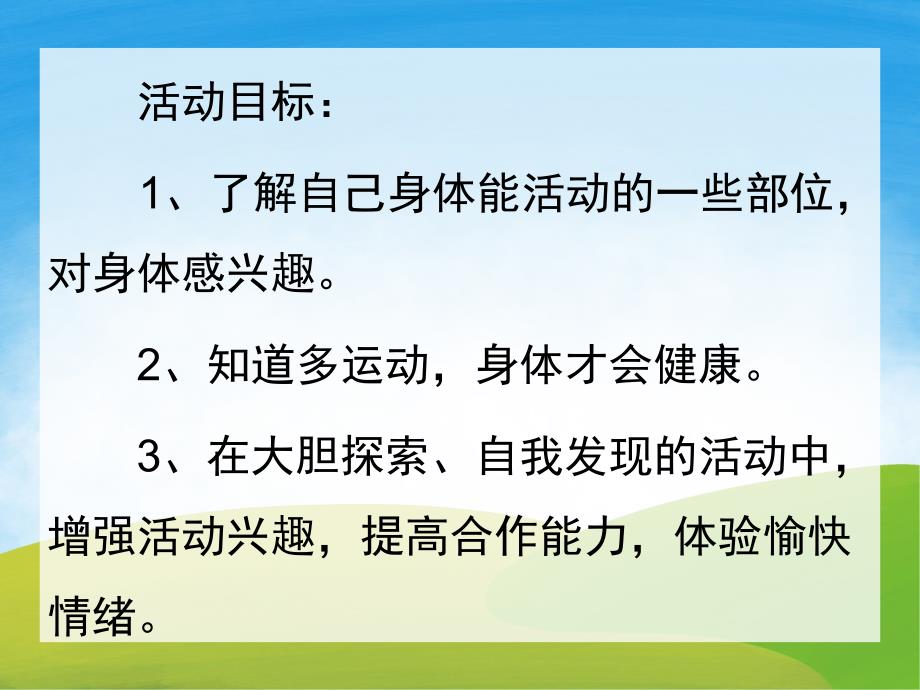 活动目标：

1、了解自己身体能活动的一些部位，对身体感兴趣。

2、知道多运动，身体才会健康。

3、在大胆探索、自我发现的活动中，增强活动兴趣，提高合作能力，体验愉快情绪。